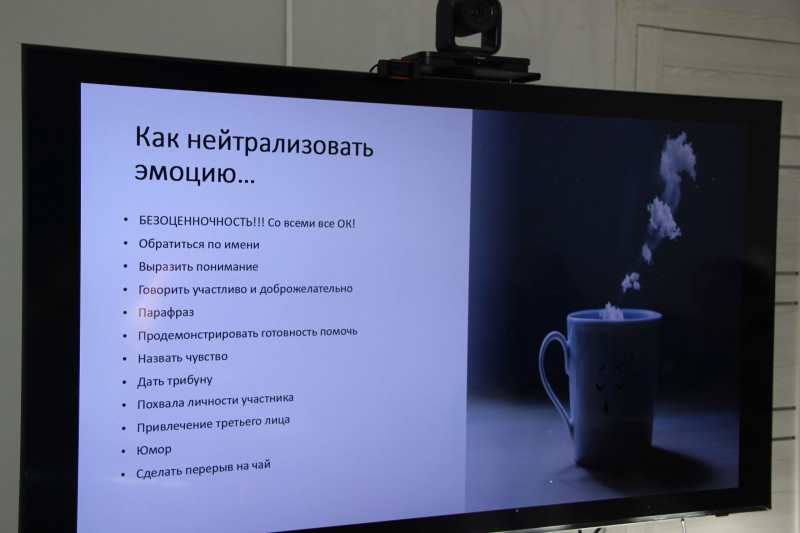 Как нейтрализовать эмоцию…

• БЕЗОЦЕННОЧНОСТЬ!!! Со всеми все ОК!
• Обратиться по имени
• Выразить понимание
• Говорить участливо и доброжелательно
• Парафраз
• Продемонстрировать готовность помочь
• Назвать чувство
• Дать трибуну
• Похвала личности участника
• Привлечение третьего лица
• Юмор
• Сделать перерыв на чай